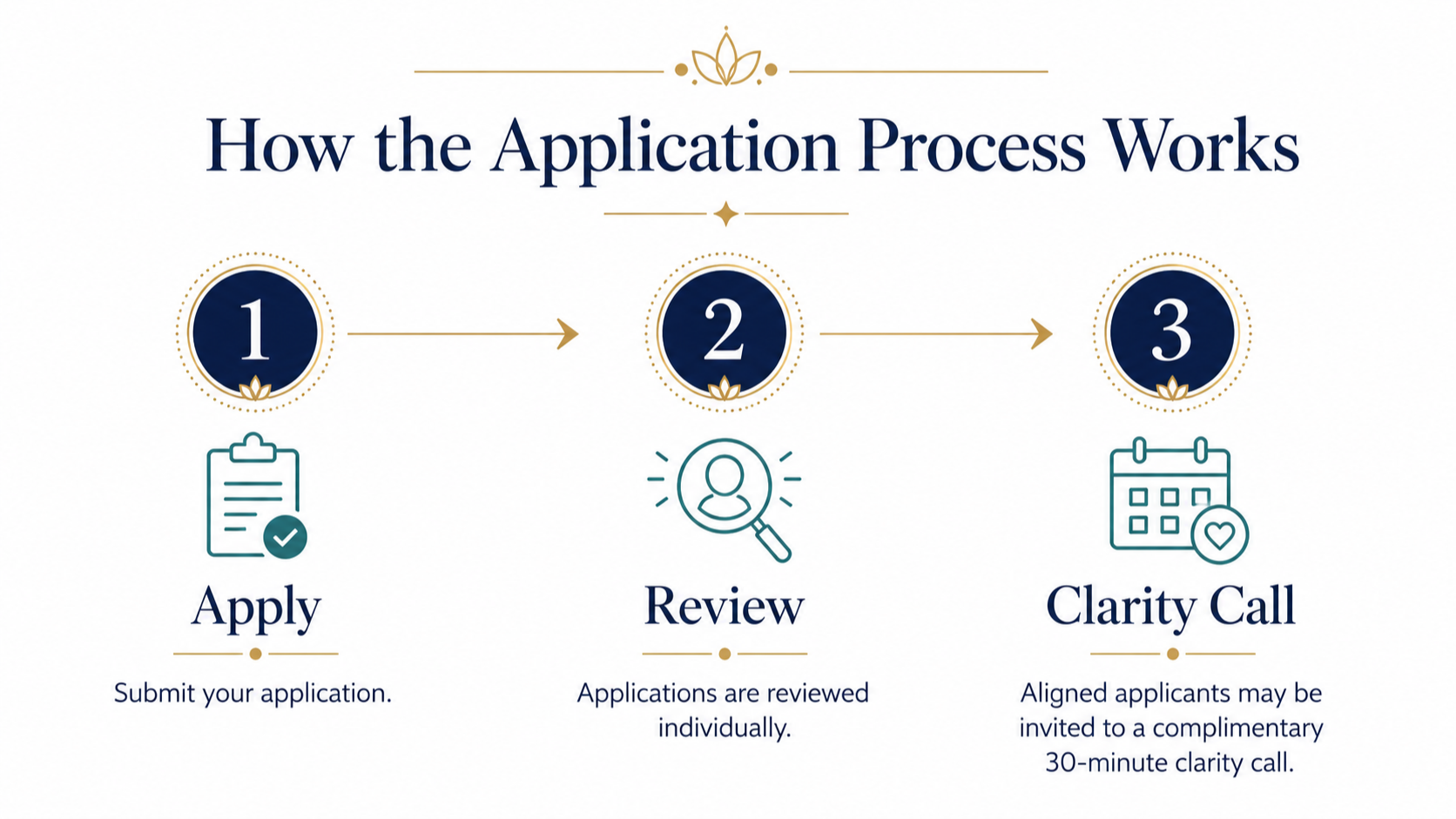 How the Application Process Works

1

Apply

Submit your application.

2

Review

Applications are reviewed individually.

3

Clarity Call

Aligned applicants may be invited to a complimentary 30-minute clarity call.